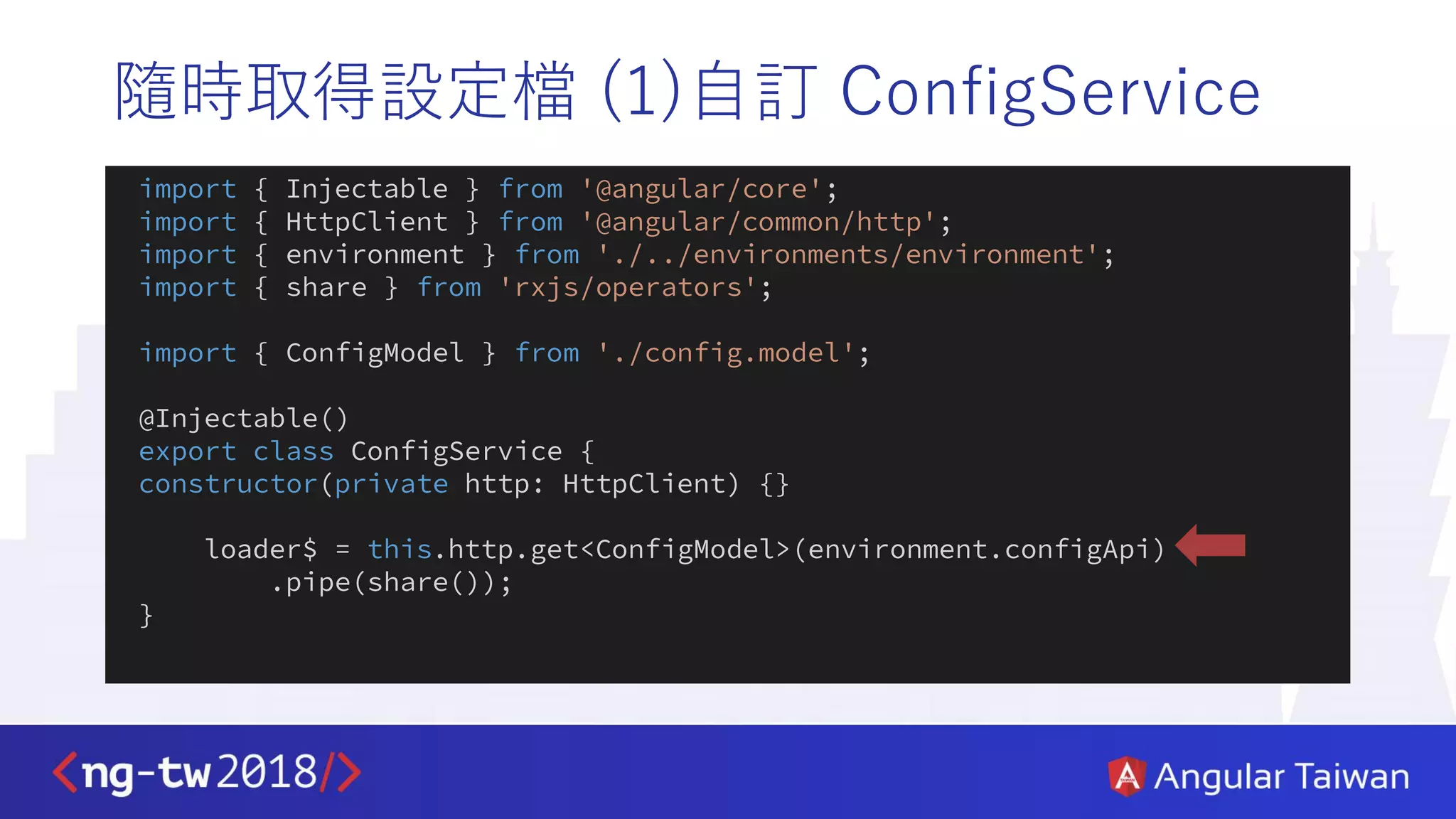 隨時取得設定檔 (1)自訂 ConfigService

import { Injectable } from '@angular/core';
import { HttpClient } from '@angular/common/http';
import { environment } from './../environments/environment';
import { share } from 'rxjs/operators';

import { ConfigModel } from './config.model';

@Injectable()
export class ConfigService {
constructor(private http: HttpClient) {}

    loader$ = this.http.get<ConfigModel>(environment.configApi)
        .pipe(share());
}

<ng-tw2018/>

Angular Taiwan